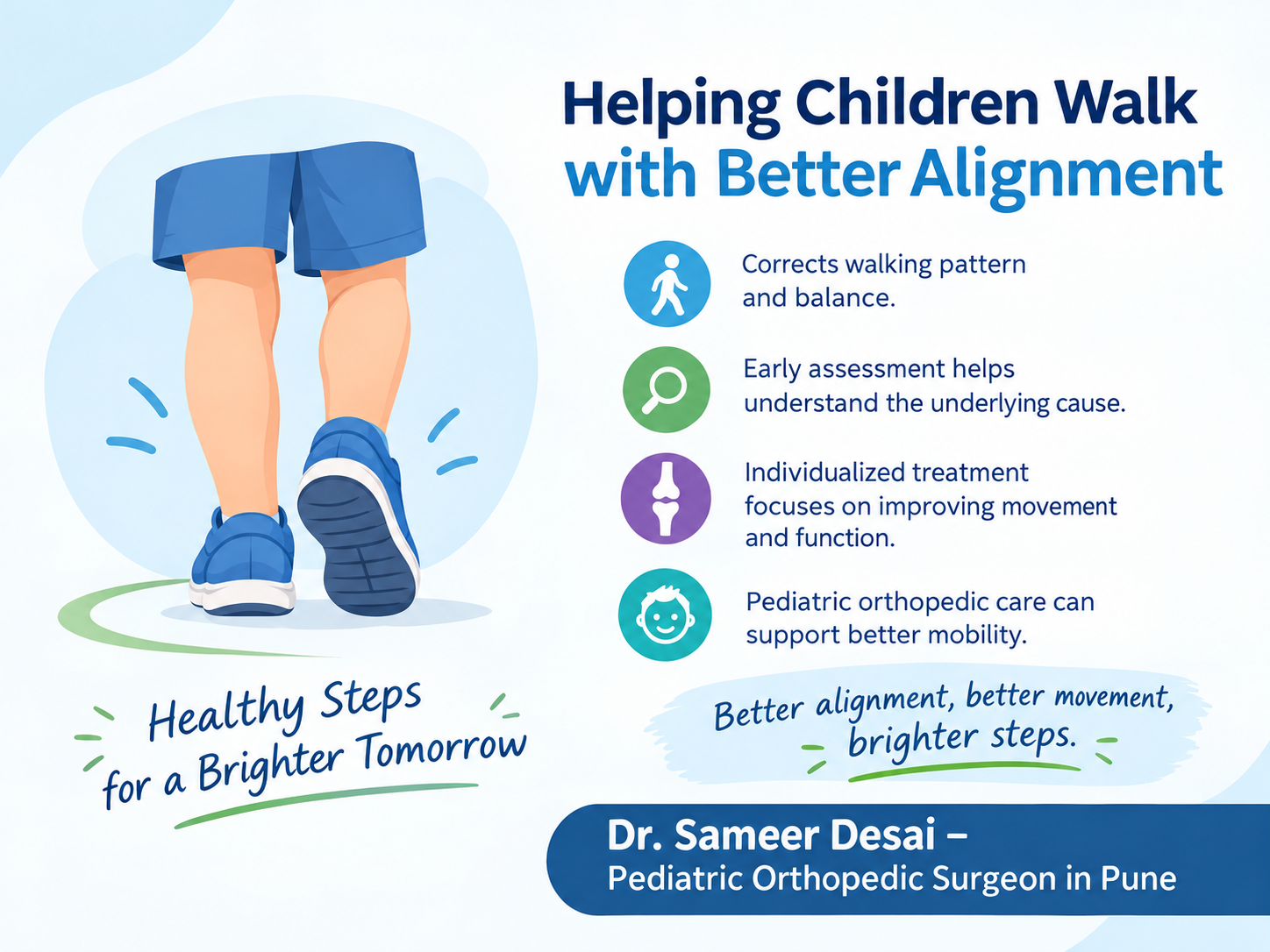 Helping Children Walk with Better Alignment

Corrects walking pattern and balance.

Early assessment helps understand the underlying cause.

Individualized treatment focuses on improving movement and function.

Pediatric orthopedic care can support better mobility.

Healthy Steps for a Brighter Tomorrow

Better alignment, better movement, brighter steps.

Dr. Sameer Desai –
Pediatric Orthopedic Surgeon in Pune